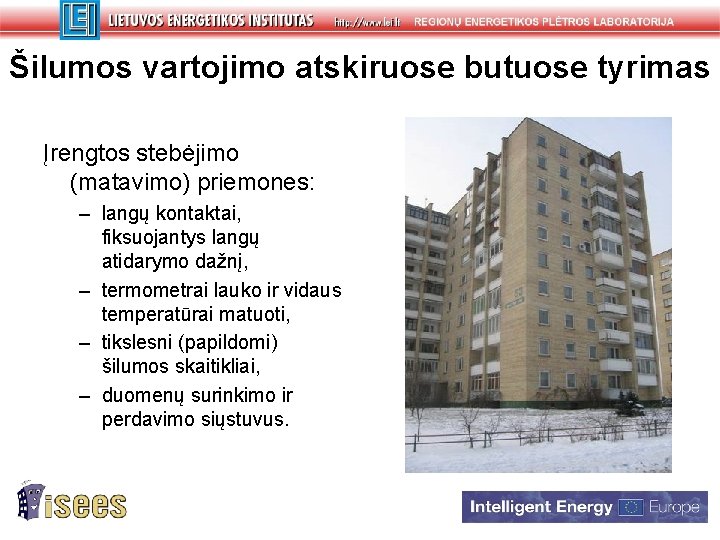 LEI LIETUVOS ENERGETIKOS INSTITUTAS http://www.lei.lt REGIONŲ ENERGETIKOS PLĖTROS LABORATORIJA

Šilumos vartojimo atskiruose butuose tyrimas

Įrengtos stebėjimo (matavimo) priemones:

– langų kontaktai, fiksuojantys langų atidarymo dažnį,
– termometrai lauko ir vidaus temperatūrai matuoti,
– tikslesni (papildomi) šilumos skaitikliai,
– duomenų surinkimo ir perdavimo siųstuvus.

isees

Intelligent Energy Europe